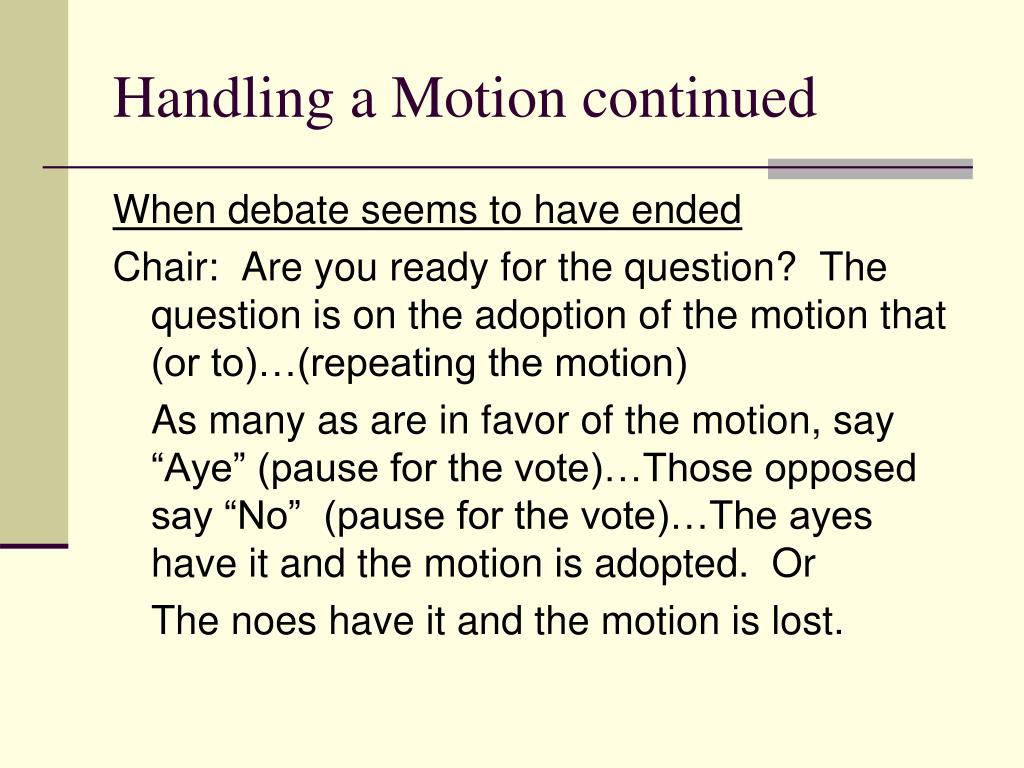 Handling a Motion continued

When debate seems to have ended

Chair: Are you ready for the question? The question is on the adoption of the motion that (or to)…(repeating the motion)

As many as are in favor of the motion, say “Aye” (pause for the vote)…Those opposed say “No” (pause for the vote)…The ayes have it and the motion is adopted. Or

The noes have it and the motion is lost.